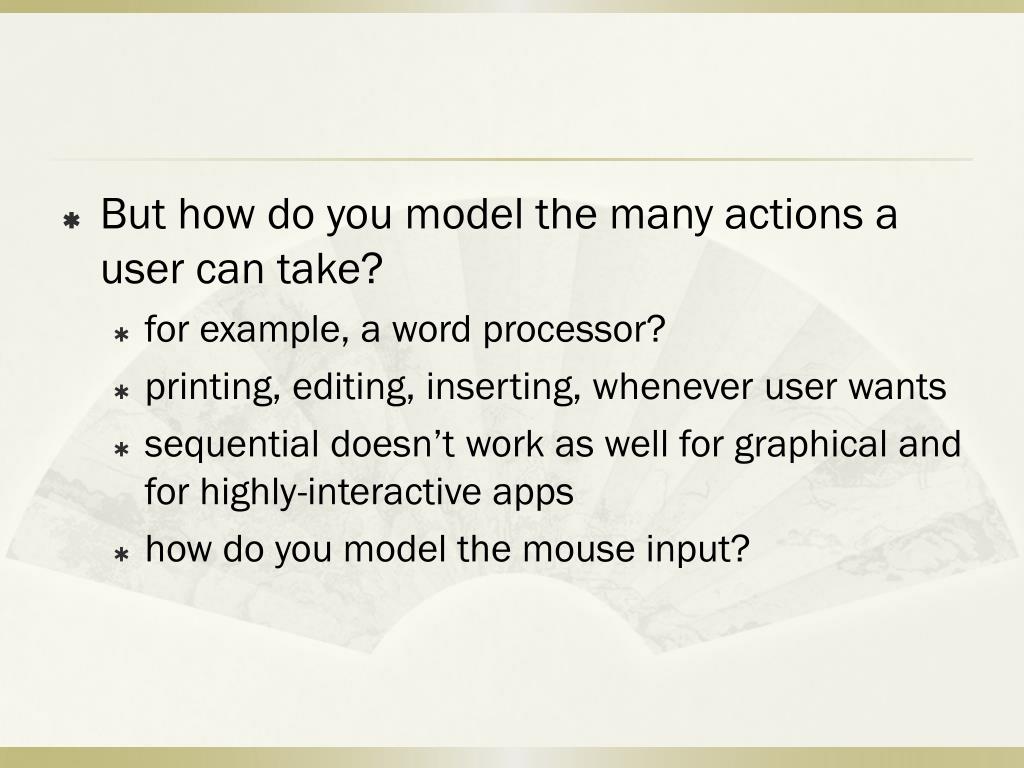 But how do you model the many actions a user can take?

for example, a word processor?

printing, editing, inserting, whenever user wants

sequential doesn’t work as well for graphical and for highly-interactive apps

how do you model the mouse input?